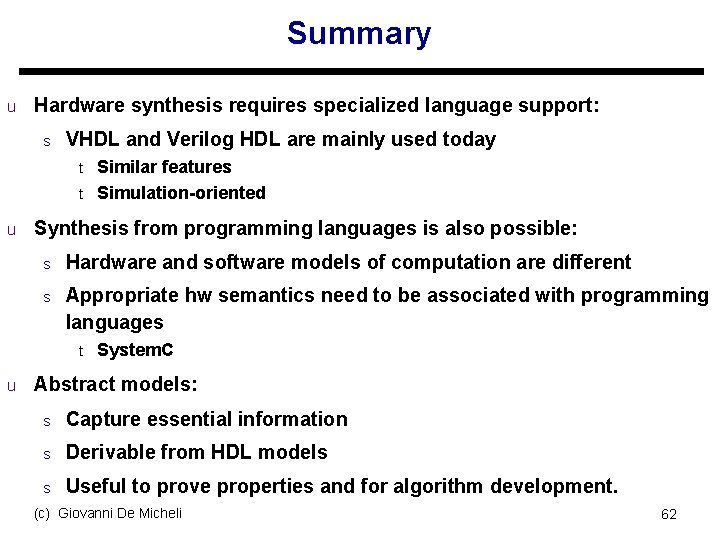 Summary

u Hardware synthesis requires specialized language support:

s VHDL and Verilog HDL are mainly used today

t Similar features

t Simulation-oriented

u Synthesis from programming languages is also possible:

s Hardware and software models of computation are different

s Appropriate hw semantics need to be associated with programming languages

t SystemC

u Abstract models:

s Capture essential information

s Derivable from HDL models

s Useful to prove properties and for algorithm development.

(c) Giovanni De Micheli

62